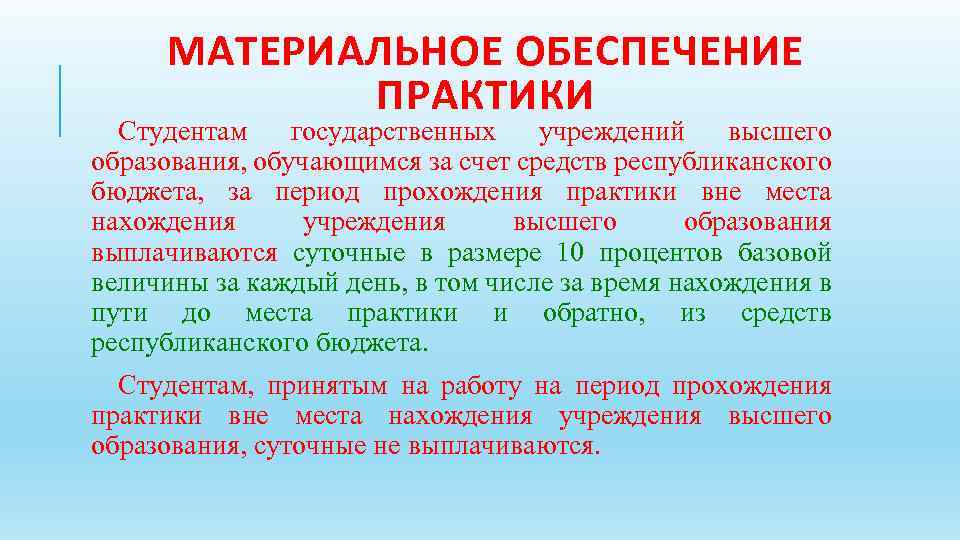 МАТЕРИАЛЬНОЕ ОБЕСПЕЧЕНИЕ ПРАКТИКИ

Студентам государственных учреждений высшего образования, обучающимся за счет средств республиканского бюджета, за период прохождения практики вне места нахождения учреждения высшего образования выплачиваются суточные в размере 10 процентов базовой величины за каждый день, в том числе за время нахождения в пути до места практики и обратно, из средств республиканского бюджета.

Студентам, принятым на работу на период прохождения практики вне места нахождения учреждения высшего образования, суточные не выплачиваются.